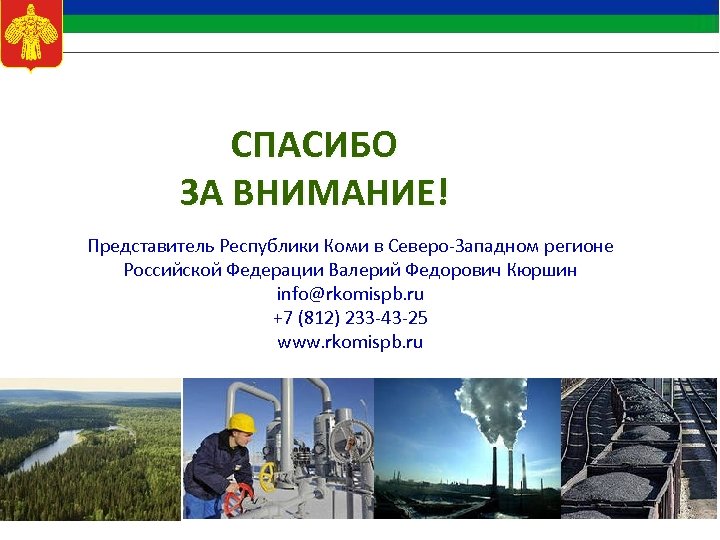 СПАСИБО
ЗА ВНИМАНИЕ!

Представитель Республики Коми в Северо-Западном регионе Российской Федерации Валерий Федорович Кюршин
info@rkomispb.ru
+7 (812) 233-43-25
www.rkomispb.ru